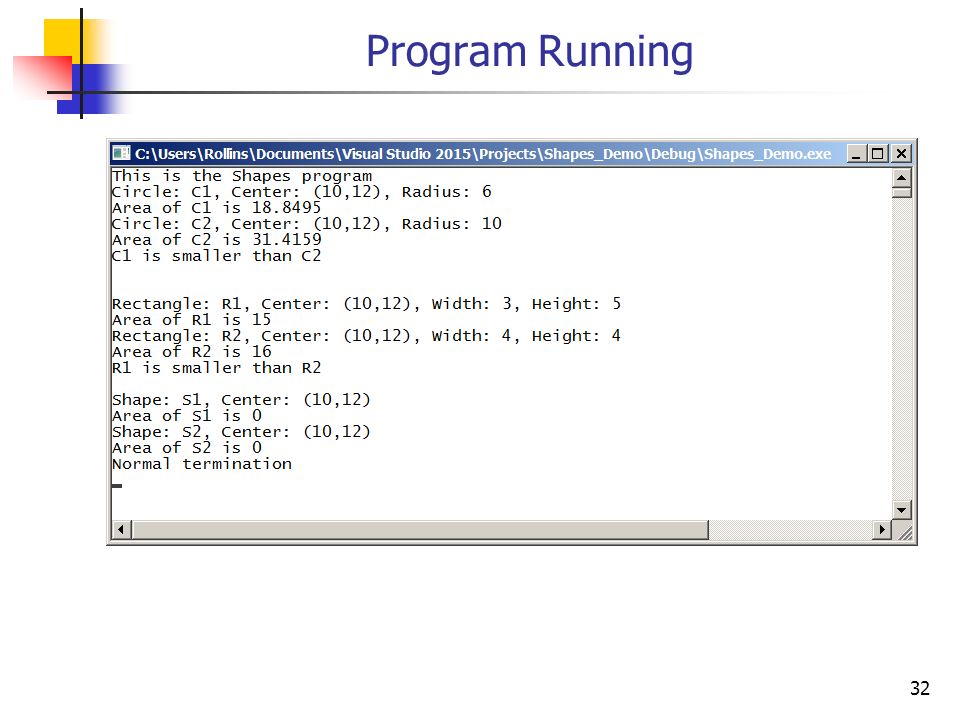 Program Running

C:\Users\Rollins\Documents\Visual Studio 2015\Projects\Shapes_Demo\Debug\Shapes_Demo.exe

This is the Shapes program
Circle: C1, Center: (10,12), Radius: 6
Area of C1 is 18.8495
Circle: C2, Center: (10,12), Radius: 10
Area of C2 is 31.4159
C1 is smaller than C2

Rectangle: R1, Center: (10,12), Width: 3, Height: 5
Area of R1 is 15
Rectangle: R2, Center: (10,12), Width: 4, Height: 4
Area of R2 is 16
R1 is smaller than R2

Shape: S1, Center: (10,12)
Area of S1 is 0
Shape: S2, Center: (10,12)
Area of S2 is 0
Normal termination

32